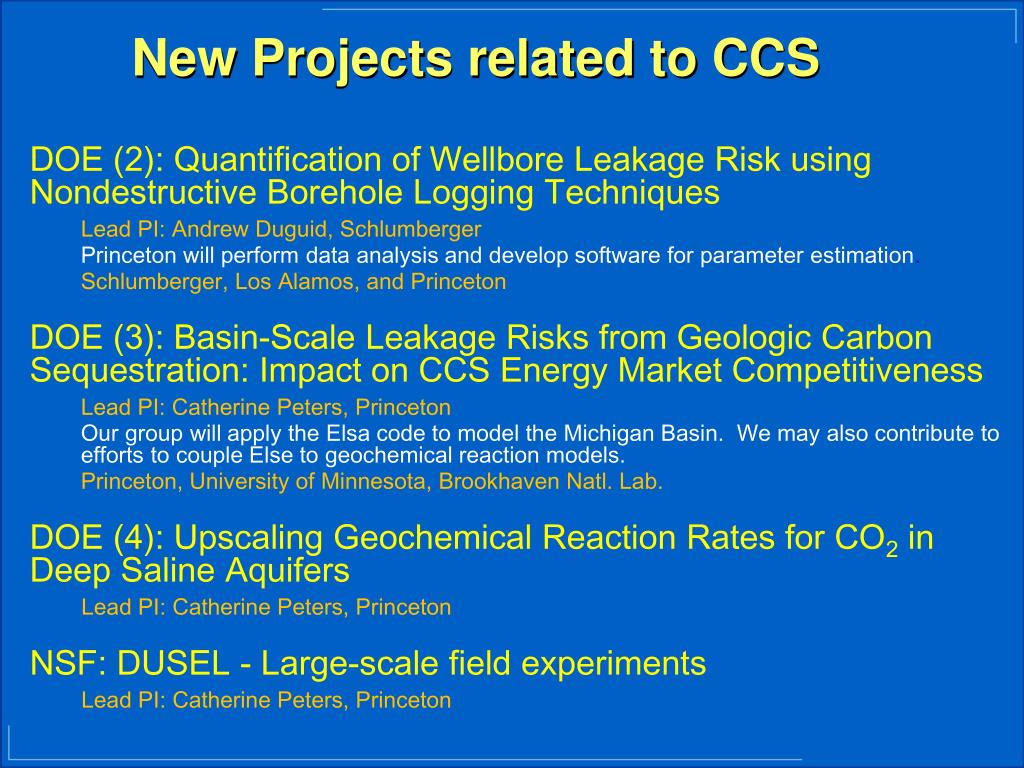 New Projects related to CCS

DOE (2): Quantification of Wellbore Leakage Risk using Nondestructive Borehole Logging Techniques

Lead PI: Andrew Duguid, Schlumberger
Princeton will perform data analysis and develop software for parameter estimation.
Schlumberger, Los Alamos, and Princeton

DOE (3): Basin-Scale Leakage Risks from Geologic Carbon Sequestration: Impact on CCS Energy Market Competitiveness

Lead PI: Catherine Peters, Princeton
Our group will apply the Elsa code to model the Michigan Basin. We may also contribute to efforts to couple Else to geochemical reaction models.
Princeton, University of Minnesota, Brookhaven Natl. Lab.

DOE (4): Upscaling Geochemical Reaction Rates for $CO_2$ in Deep Saline Aquifers

Lead PI: Catherine Peters, Princeton

NSF: DUSEL - Large-scale field experiments

Lead PI: Catherine Peters, Princeton